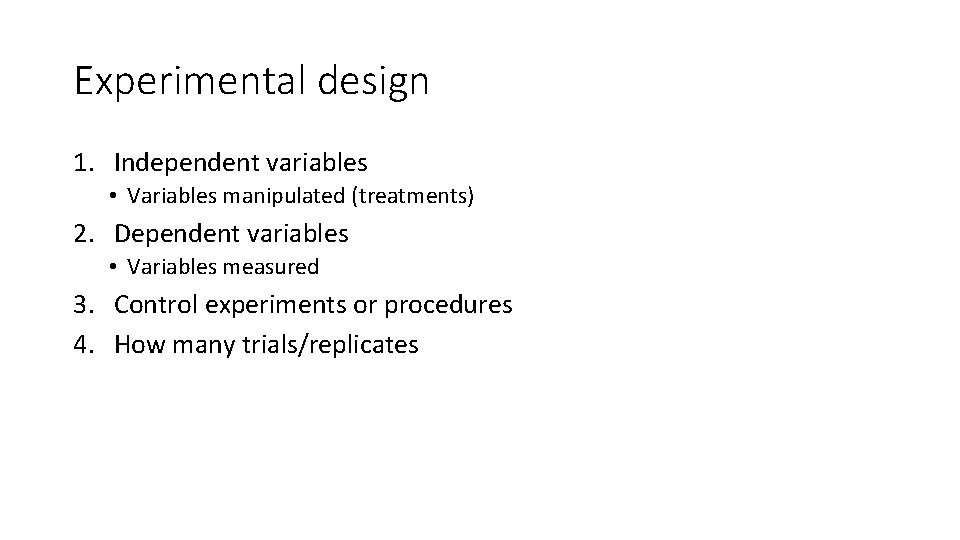 Experimental design

1. Independent variables
• Variables manipulated (treatments)
2. Dependent variables
• Variables measured
3. Control experiments or procedures
4. How many trials/replicates